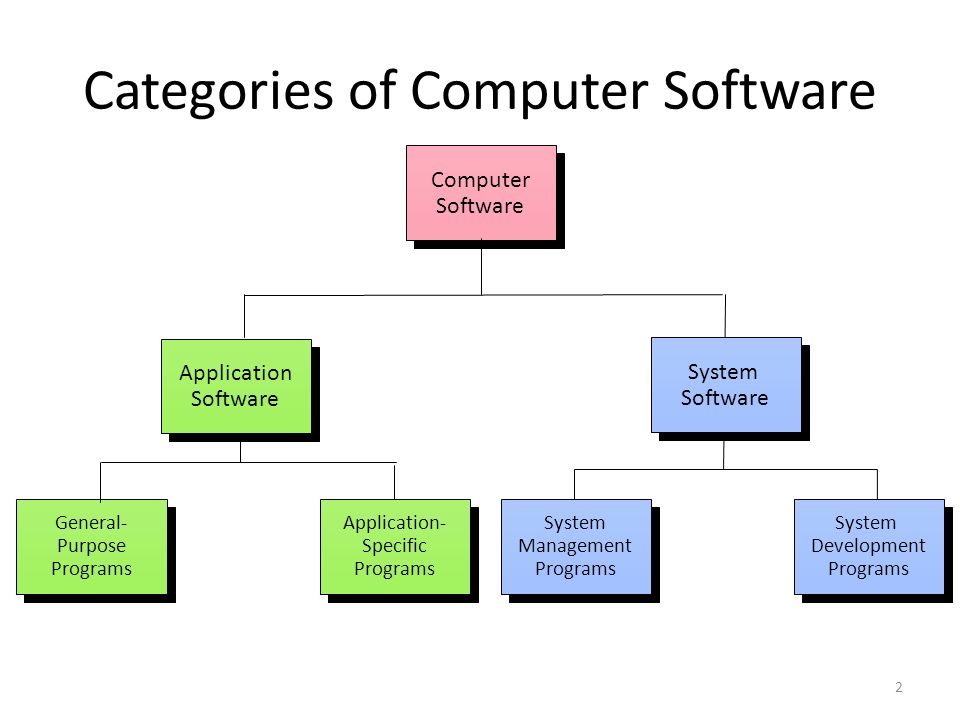 Categories of Computer Software

Computer Software

Application Software

System Software

General-Purpose Programs

Application-Specific Programs

System Management Programs

System Development Programs

2